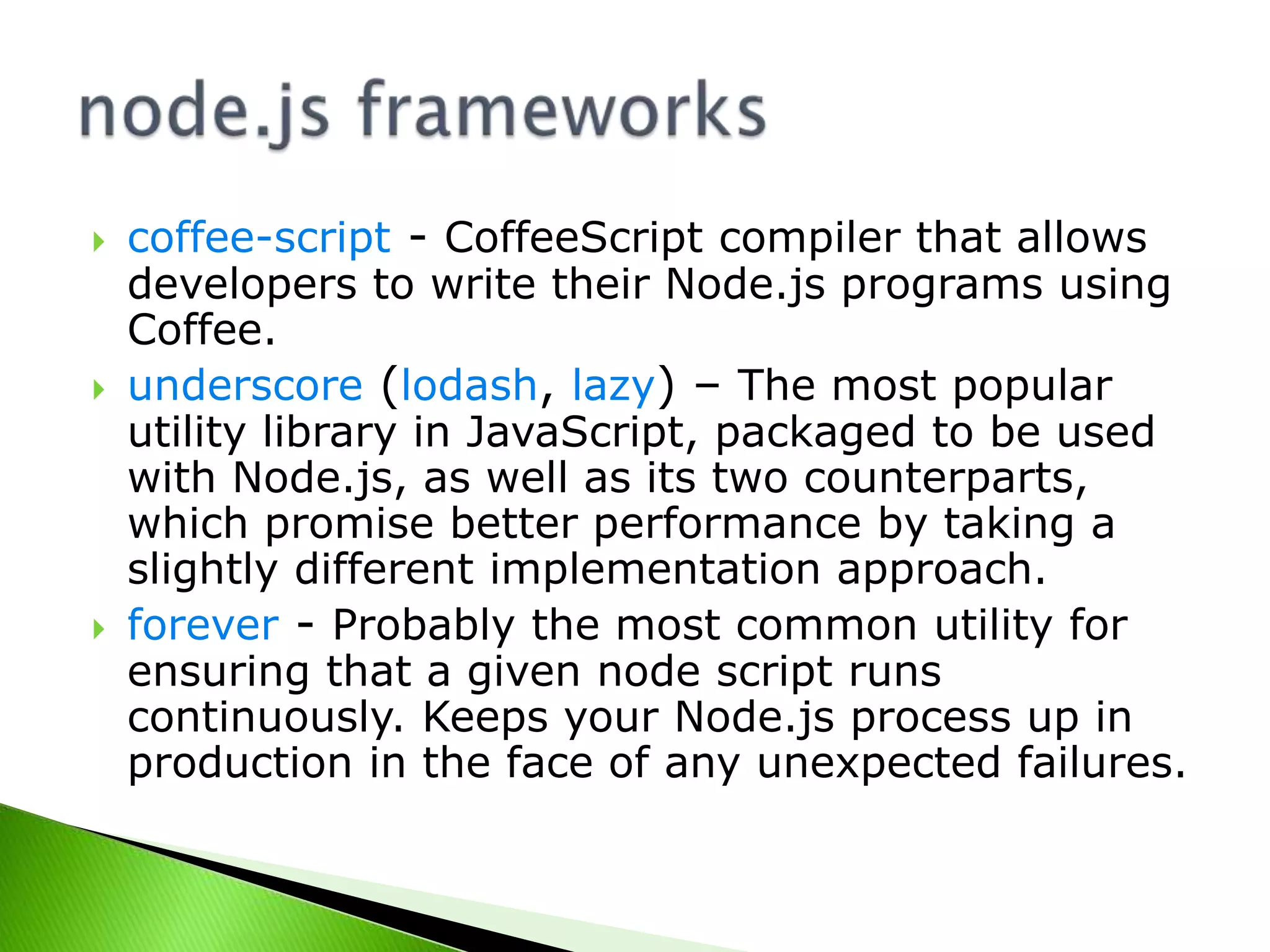 node.js frameworks

coffee-script - CoffeeScript compiler that allows developers to write their Node.js programs using Coffee.

underscore (lodash, lazy) – The most popular utility library in JavaScript, packaged to be used with Node.js, as well as its two counterparts, which promise better performance by taking a slightly different implementation approach.

forever - Probably the most common utility for ensuring that a given node script runs continuously. Keeps your Node.js process up in production in the face of any unexpected failures.